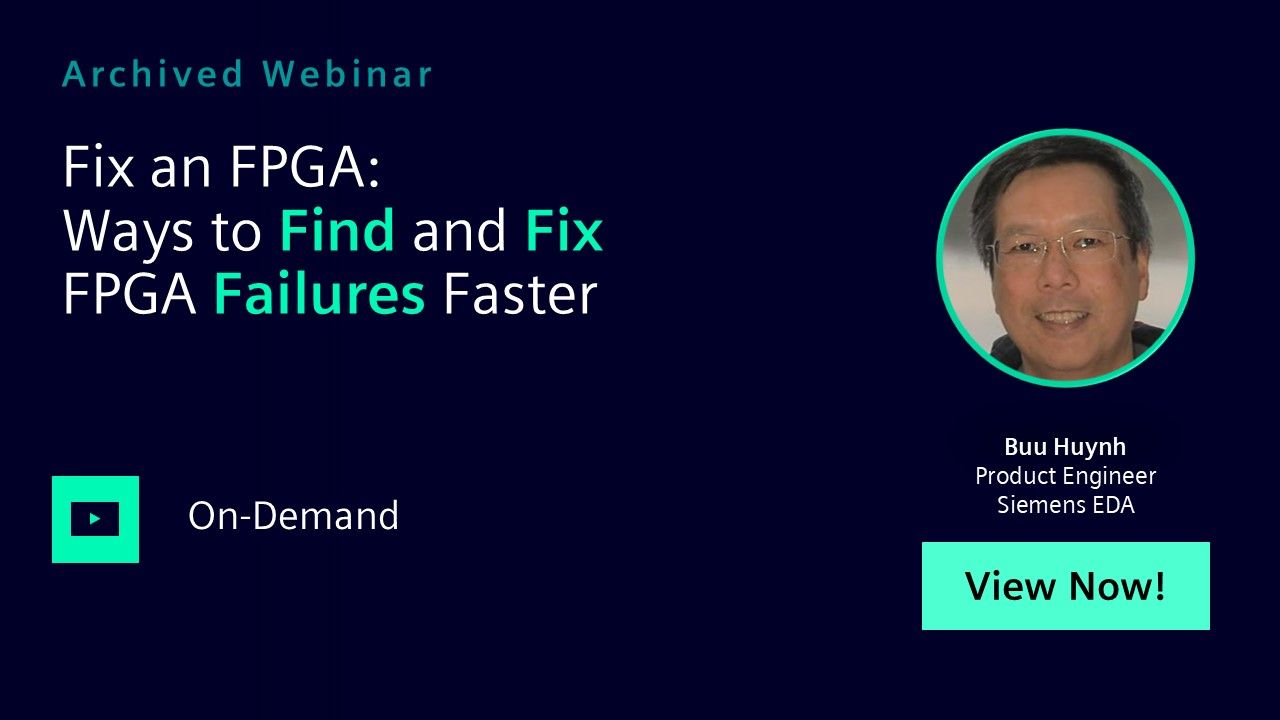 Archived Webinar

Fix an FPGA:
Ways to Find and Fix
FPGA Failures Faster

On-Demand

Buu Huynh
Product Engineer
Siemens EDA

View Now!